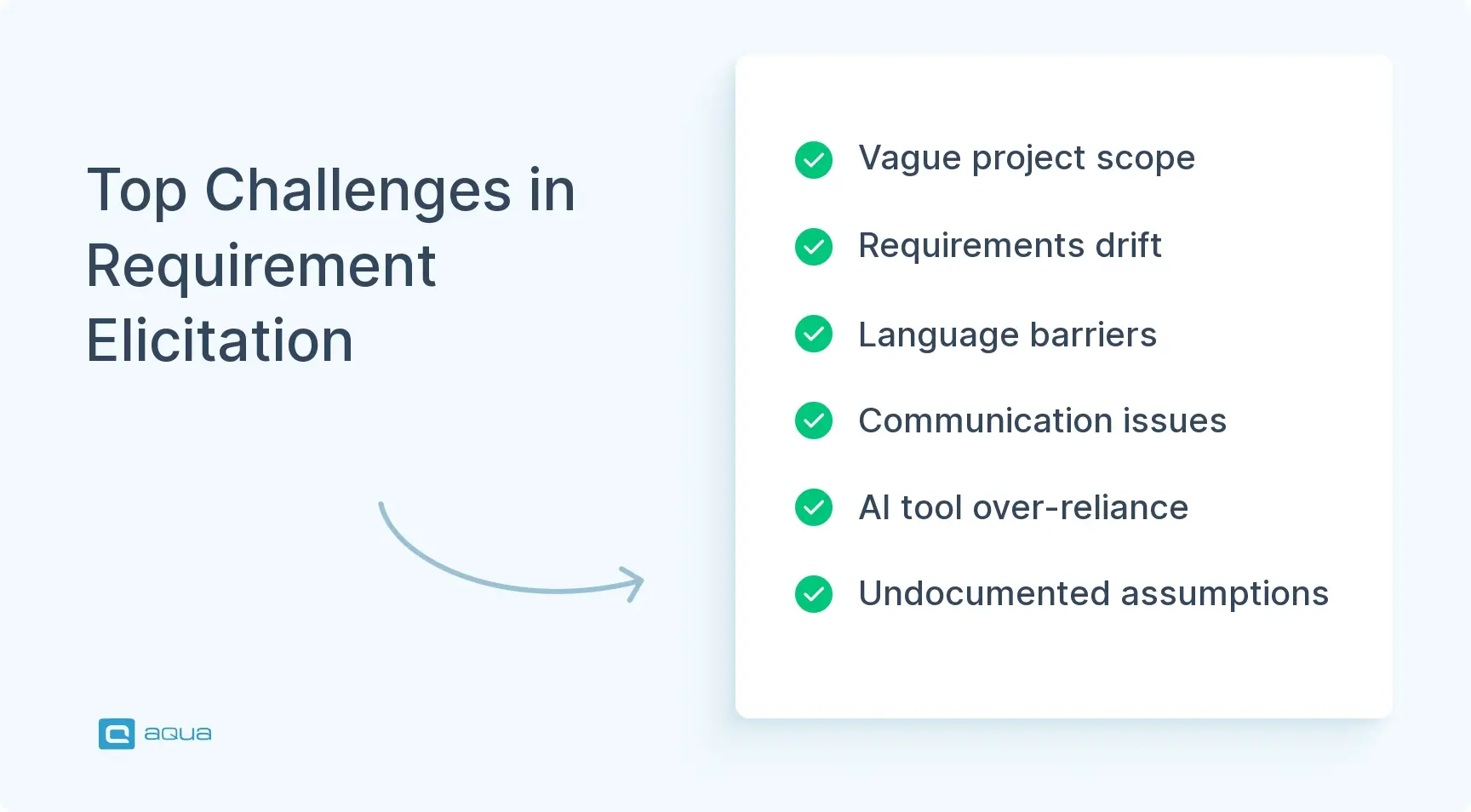 Top Challenges in Requirement Elicitation

Vague project scope

Requirements drift

Language barriers

Communication issues

AI tool over-reliance

Undocumented assumptions

aqua